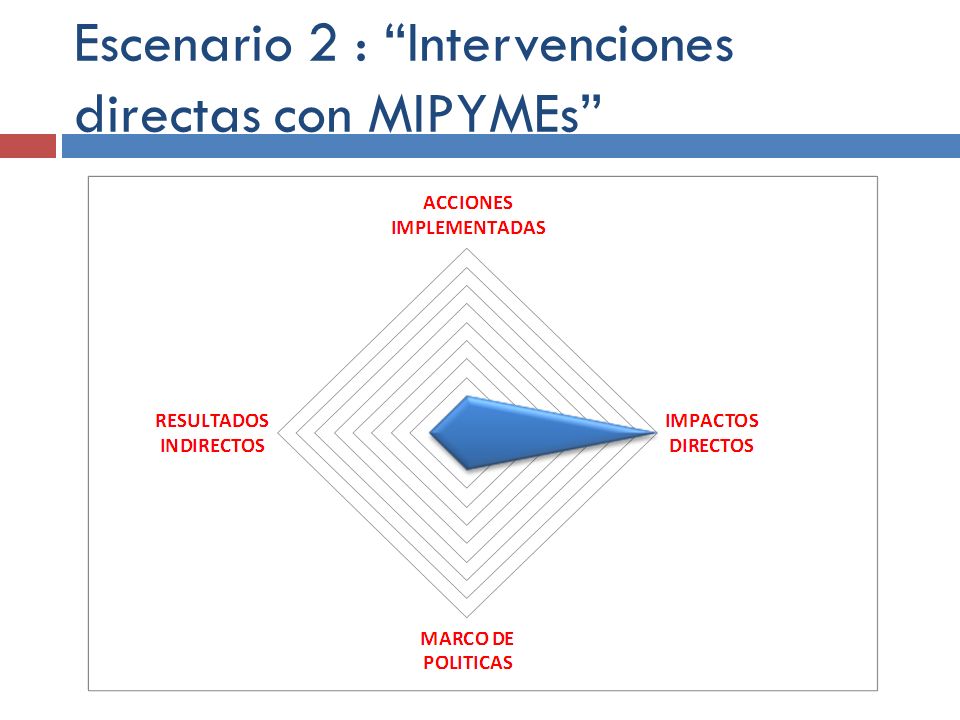 Escenario 2 : “Intervenciones directas con MIPYMEs”

ACCIONES IMPLEMENTADAS

RESULTADOS INDIRECTOS

IMPACTOS DIRECTOS

MARCO DE POLITICAS